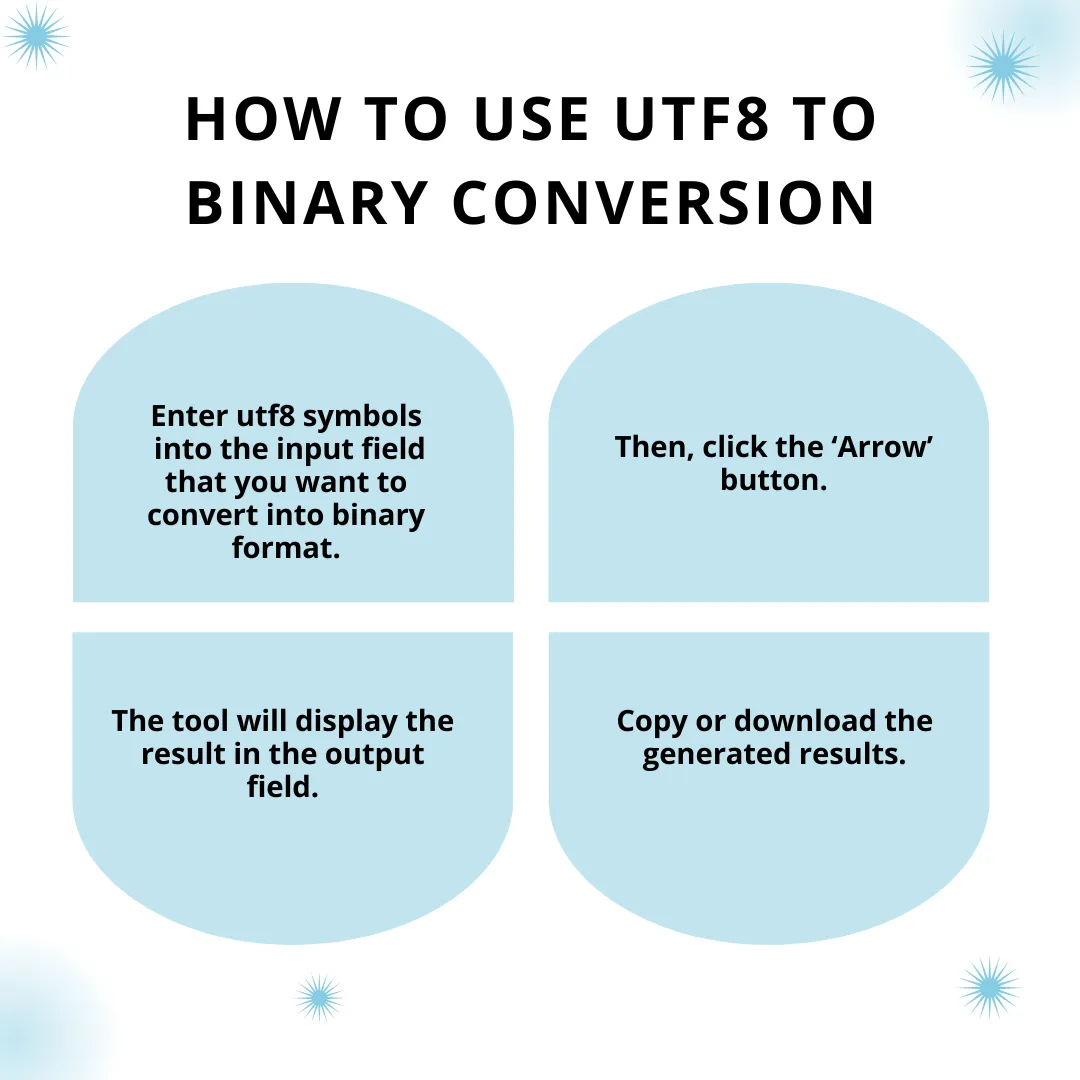 HOW TO USE UTF8 TO BINARY CONVERSION

Enter utf8 symbols into the input field that you want to convert into binary format.

Then, click the ‘Arrow’ button.

The tool will display the result in the output field.

Copy or download the generated results.